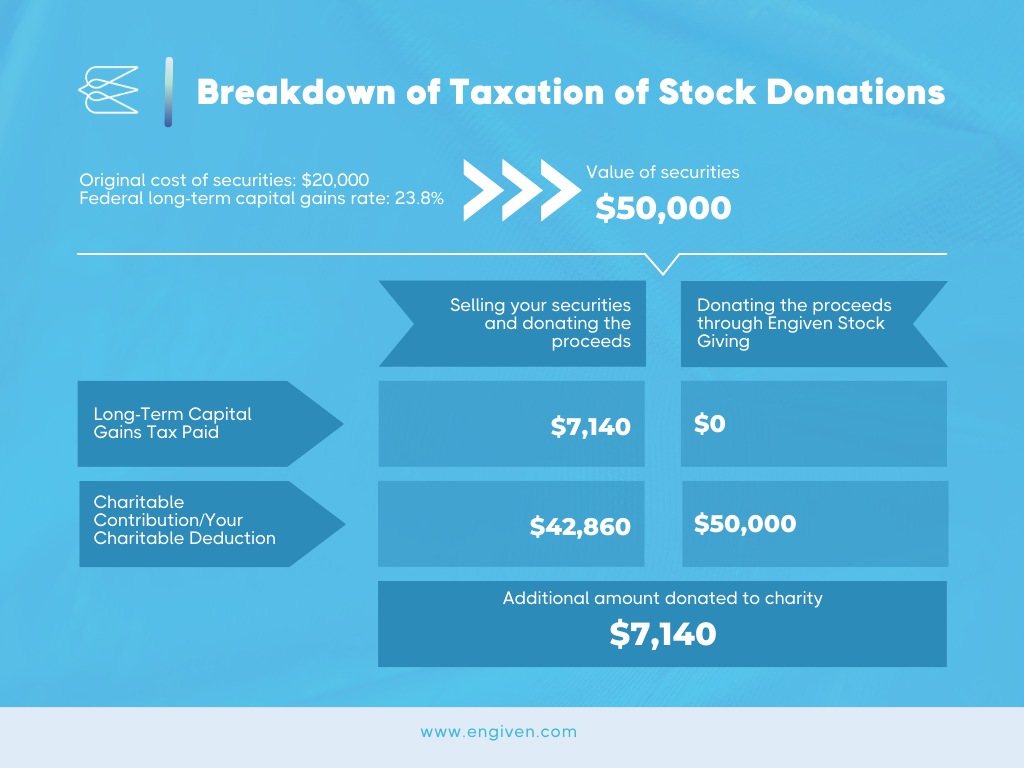 Breakdown of Taxation of Stock Donations

Original cost of securities: $20,000
Federal long-term capital gains rate: 23.8%

Value of securities
$50,000

| | Selling your securities and donating the proceeds | Donating the proceeds through Engiven Stock Giving |
|---|---|---|
| Long-Term Capital Gains Tax Paid | $7,140 | $0 |
| Charitable Contribution/Your Charitable Deduction | $42,860 | $50,000 |

Additional amount donated to charity
$7,140

www.engiven.com